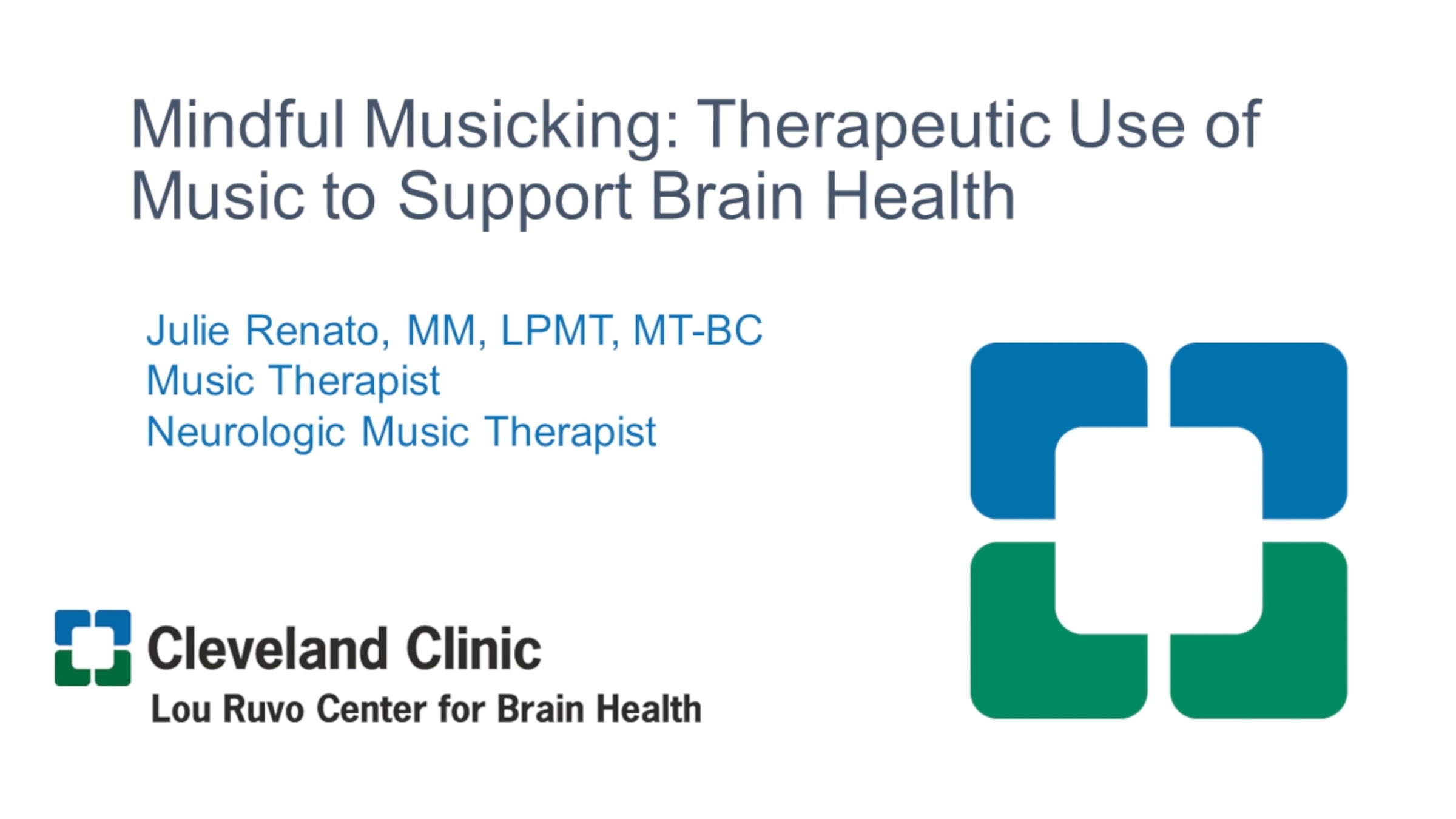 Mindful Musicking: Therapeutic Use of Music to Support Brain Health

Julie Renato, MM, LPMT, MT-BC
Music Therapist
Neurologic Music Therapist

Cleveland Clinic
Lou Ruvo Center for Brain Health